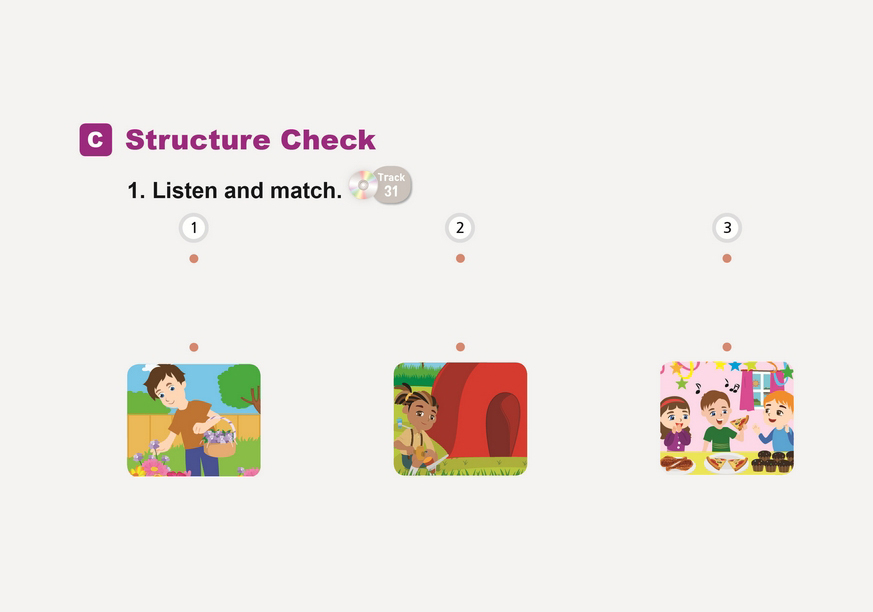 C Structure Check

1. Listen and match. Track 31

1

2

3